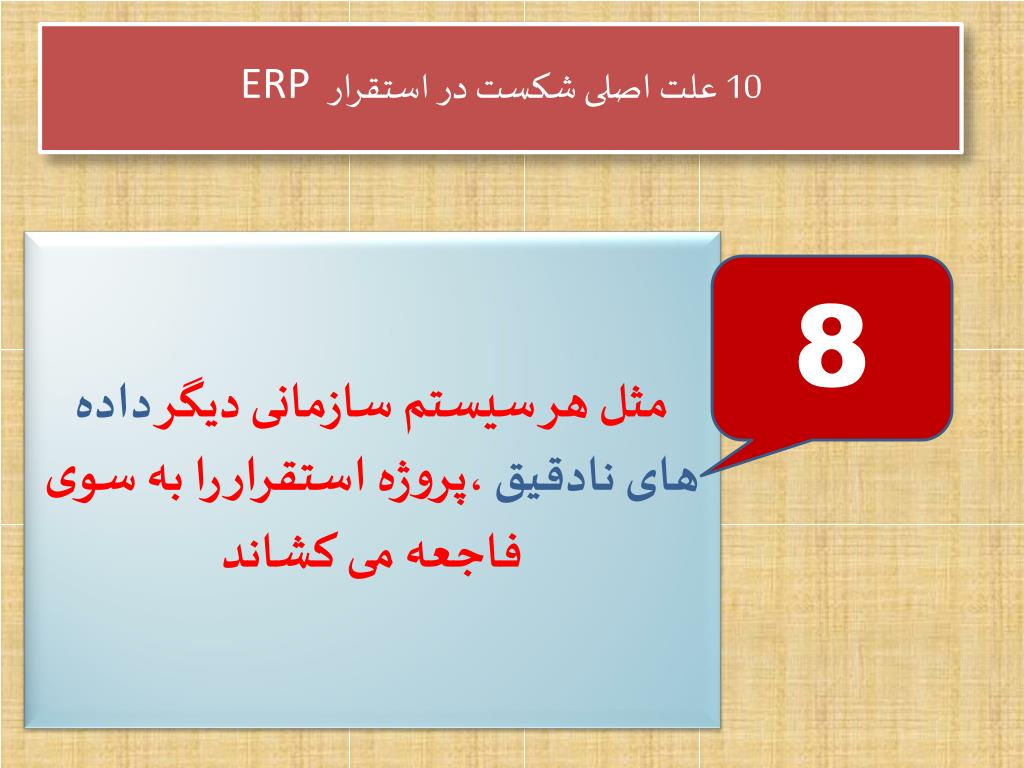 10 علت اصلی شکست در استقرار ERP

8

مثل هر سیستم سازمانی دیگر داده های نادقیق ،پروژه استقراررا به سوی فاجعه می کشاند